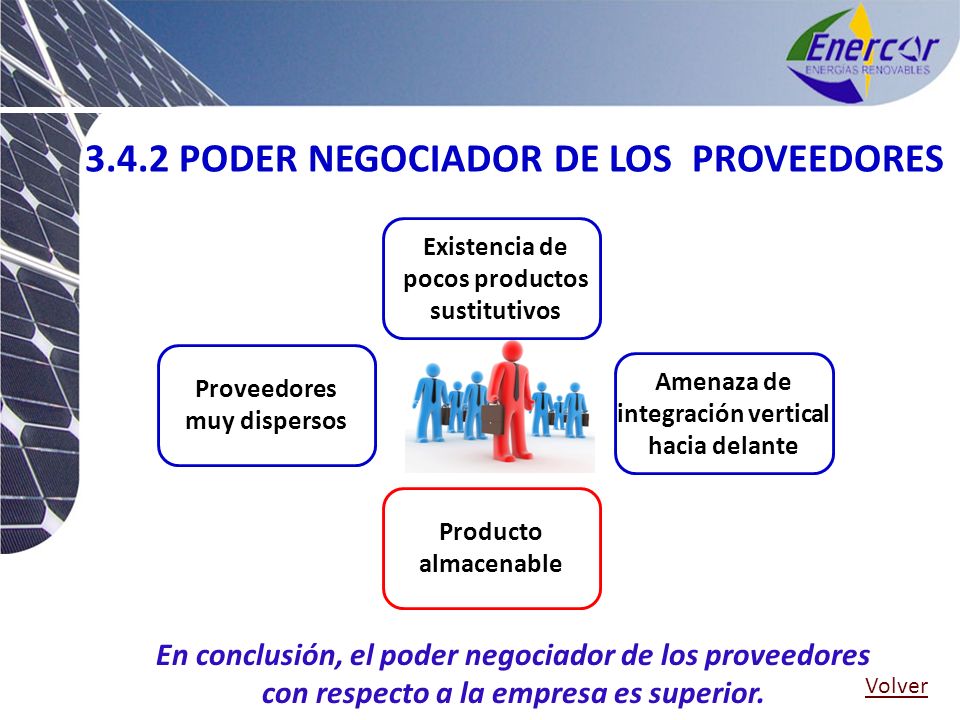 Enercor
ENERGIAS RENOVABLES

3.4.2 PODER NEGOCIADOR DE LOS PROVEEDORES

Existencia de pocos productos sustitutivos

Proveedores muy dispersos

Amenaza de integración vertical hacia delante

Producto almacenable

En conclusión, el poder negociador de los proveedores con respecto a la empresa es superior.

Volver